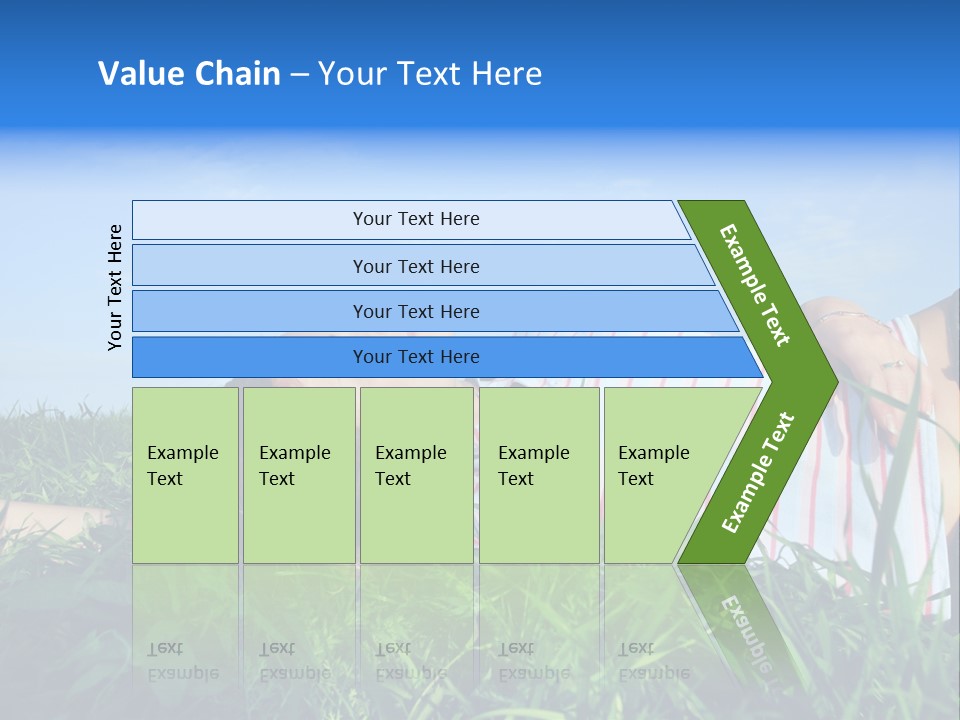 Value Chain – Your Text Here

Your Text Here

Your Text Here

Your Text Here

Your Text Here

Your Text Here

Example Text

Example Text

Example Text

Example Text

Example Text

Example Text

Example Text